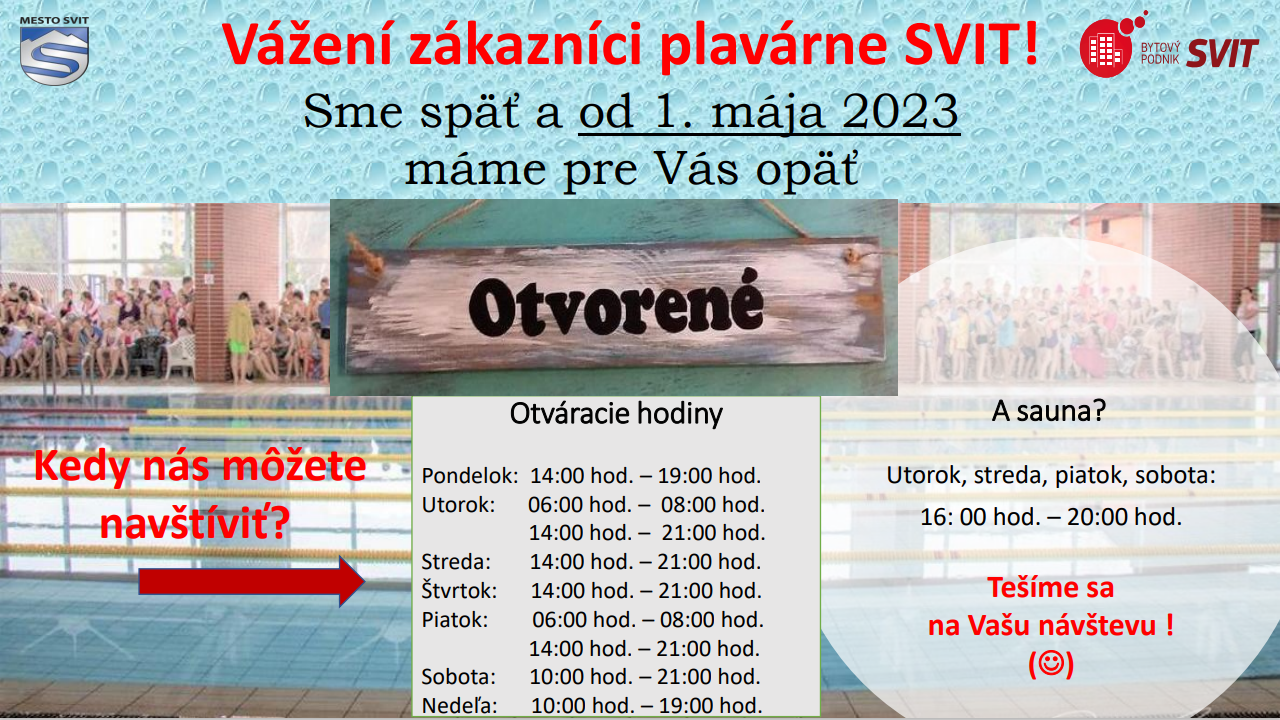 MESTO SVIT

Vážení zákazníci plavárne SVIT!

BYTOVÝ PODNIK SVIT

Sme späť a od 1. mája 2023 máme pre Vás opäť

Otvorené

Kedy nás môžete navštíviť?

Otváracie hodiny

Pondelok: 14:00 hod. – 19:00 hod.
Utorok: 06:00 hod. – 08:00 hod.
14:00 hod. – 21:00 hod.
Streda: 14:00 hod. – 21:00 hod.
Štvrtok: 14:00 hod. – 21:00 hod.
Piatok: 06:00 hod. – 08:00 hod.
14:00 hod. – 21:00 hod.
Sobota: 10:00 hod. – 21:00 hod.
Nedeľa: 10:00 hod. – 19:00 hod.

A sauna?

Utorok, streda, piatok, sobota:
16: 00 hod. – 20:00 hod.

Tešíme sa na Vašu návštevu ! (☺)